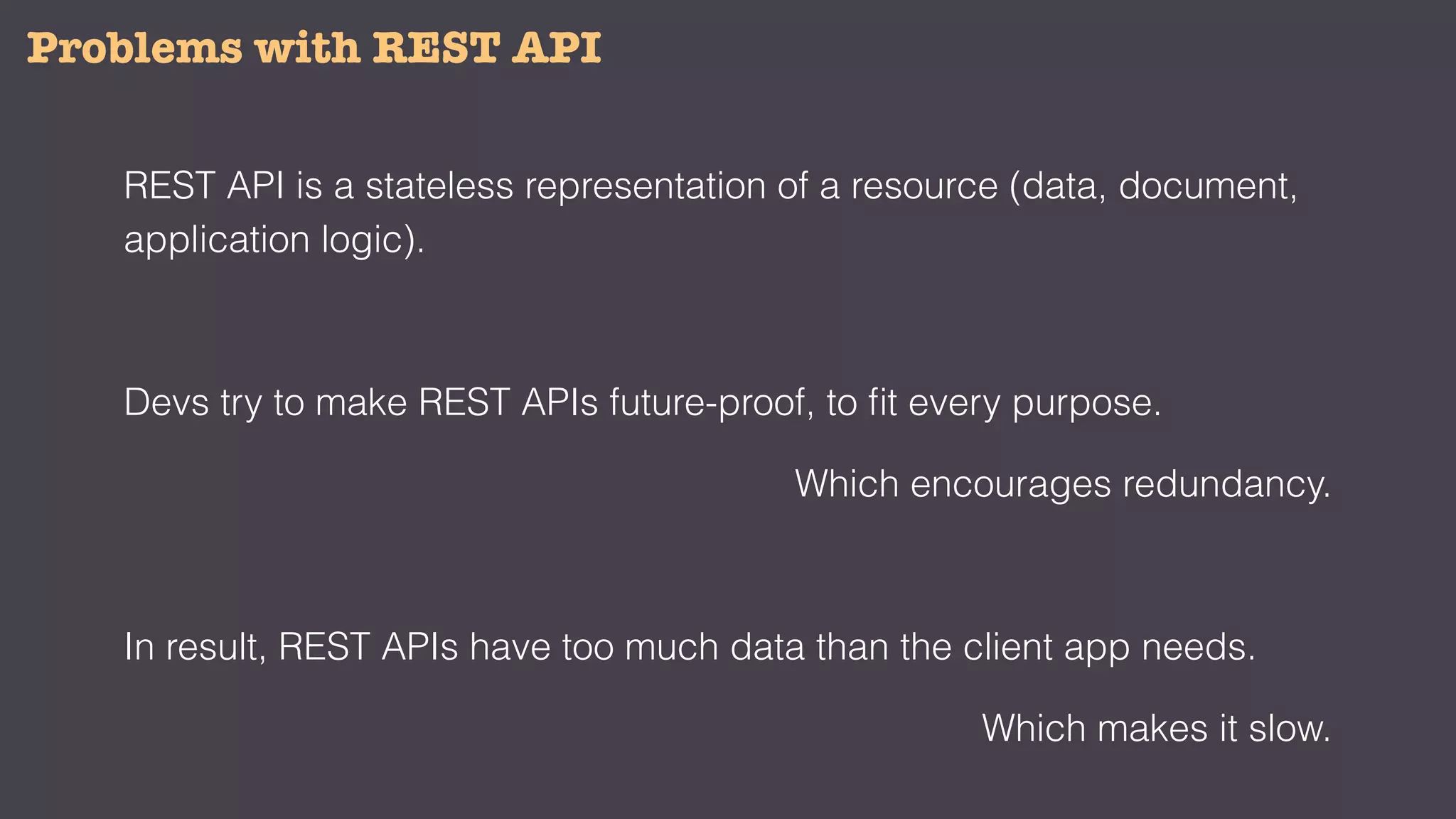 Problems with REST API

REST API is a stateless representation of a resource (data, document, application logic).

Devs try to make REST APIs future-proof, to fit every purpose.

Which encourages redundancy.

In result, REST APIs have too much data than the client app needs.

Which makes it slow.